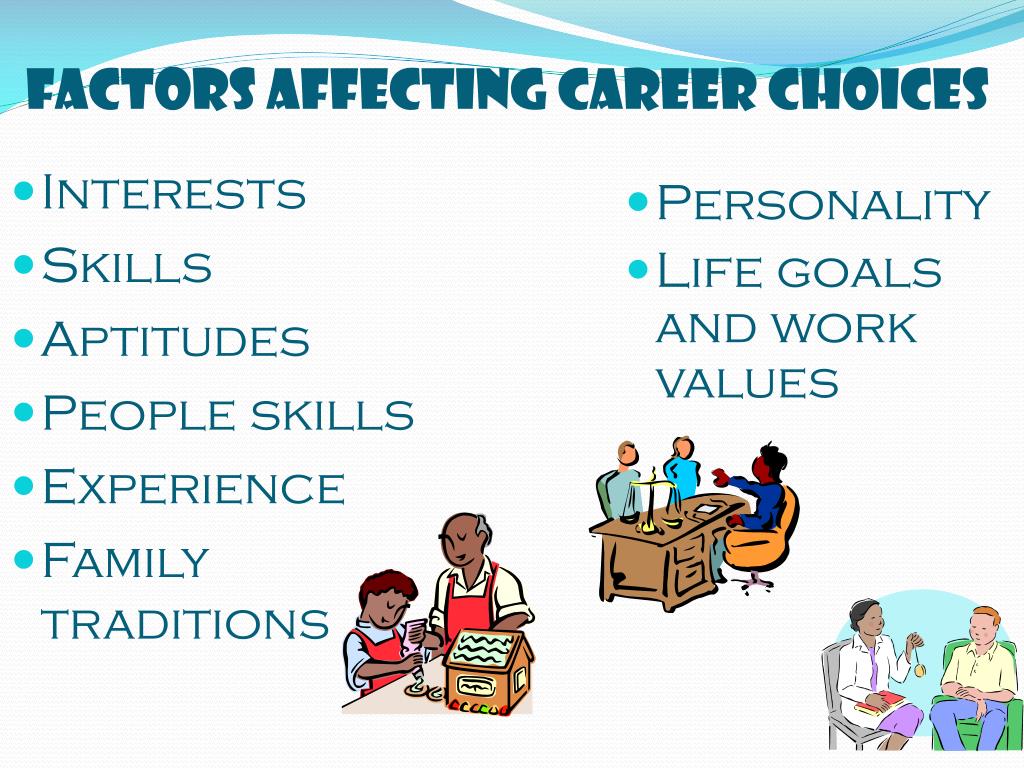 FACTORS AFFECTING CAREER CHOICES

- Interests
- Skills
- Aptitudes
- People skills
- Experience
- Family traditions

- Personality
- Life goals and work values